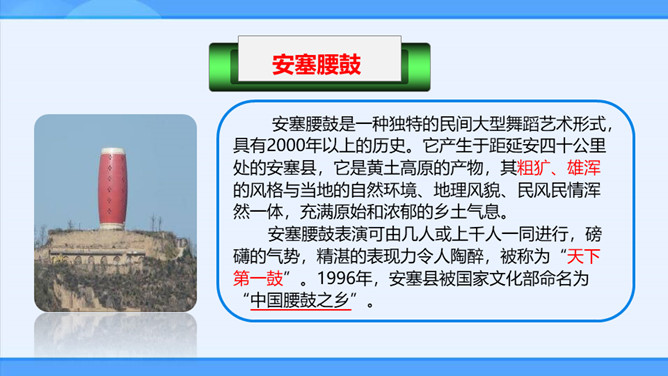 安塞腰鼓

安塞腰鼓是一种独特的民间大型舞蹈艺术形式，具有2000年以上的历史。它产生于距延安四十公里处的安塞县，它是黄土高原的产物，其粗犷、雄浑的风格与当地的自然环境、地理风貌、民风民情浑然一体，充满原始和浓郁的乡土气息。

安塞腰鼓表演可由几人或上千人一同进行，磅礴的气势，精湛的表现力令人陶醉，被称为“天下第一鼓”。1996年，安塞县被国家文化部命名为“中国腰鼓之乡”。